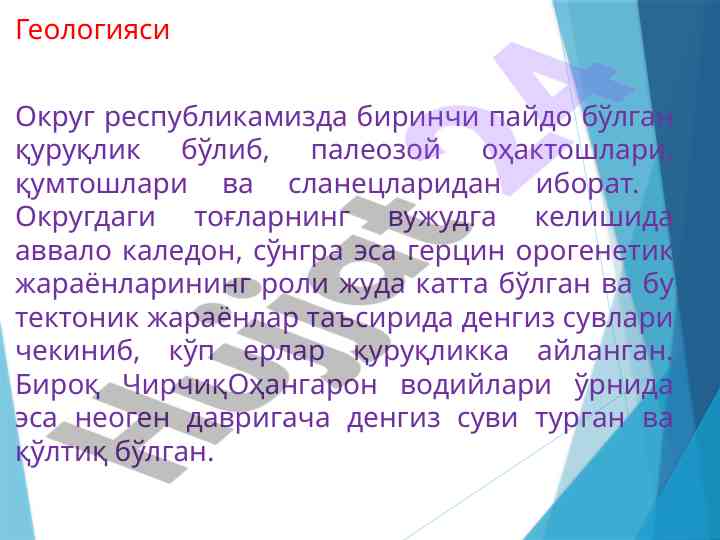 Геологияси

Округ республикамизда биринчи пайдо бўлган қуруқлик бўлиб, палеозой оҳактошлари, қумтошлари ва сланецларидан иборат. Округдаги тоғларнинг вужудга келишида аввало каледон, сўнгра эса герцин орогенетик жараёнларининг роли жуда катта бўлган ва бу тектоник жараёнлар таъсирида денгиз сувлари чекиниб, кўп ерлар қуруқликка айланган. Бироқ ЧирчиқОҳангарон водийлари ўрнида эса неоген давригача денгиз суви турган ва қўлтиқ бўлган.

Hujjat 24